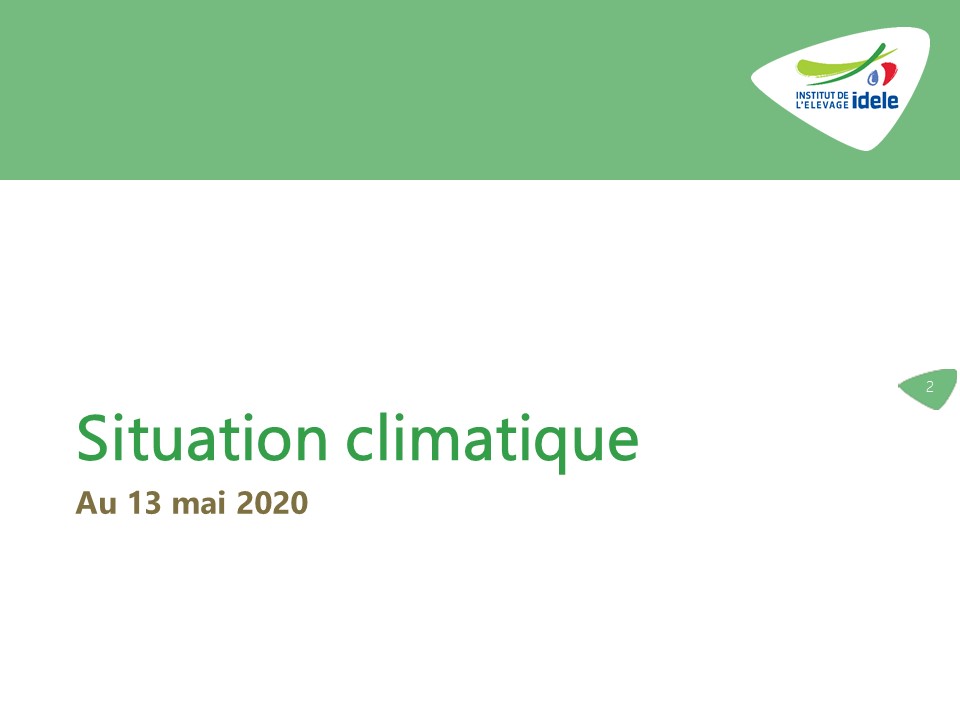 INSTITUT DE L'ELEVAGE idele

2

Situation climatique

Au 13 mai 2020